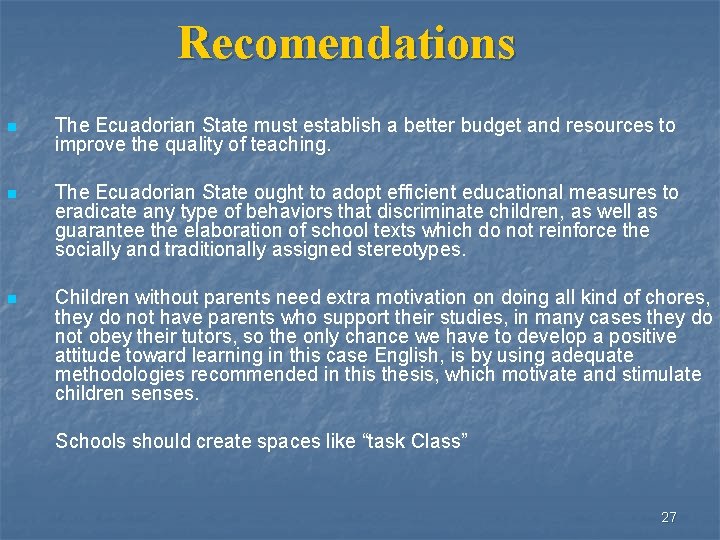 Recomendations

The Ecuadorian State must establish a better budget and resources to improve the quality of teaching.

The Ecuadorian State ought to adopt efficient educational measures to eradicate any type of behaviors that discriminate children, as well as guarantee the elaboration of school texts which do not reinforce the socially and traditionally assigned stereotypes.

Children without parents need extra motivation on doing all kind of chores, they do not have parents who support their studies, in many cases they do not obey their tutors, so the only chance we have to develop a positive attitude toward learning in this case English, is by using adequate methodologies recommended in this thesis, which motivate and stimulate children senses.

Schools should create spaces like “task Class”

27